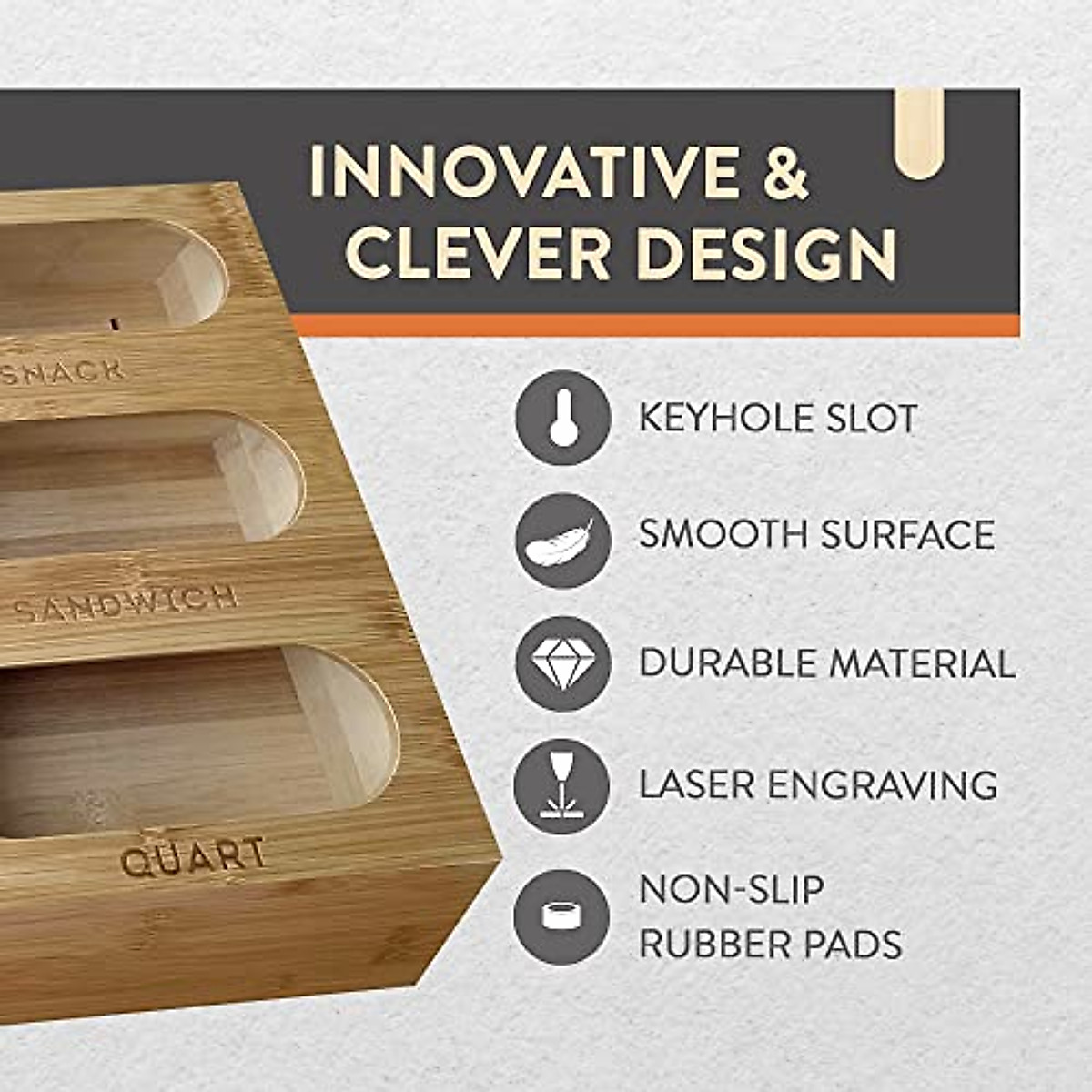 INNOVATIVE & CLEVER DESIGN

SNACK

SANDWICH

QUART

KEYHOLE SLOT

SMOOTH SURFACE

DURABLE MATERIAL

LASER ENGRAVING

NON-SLIP RUBBER PADS